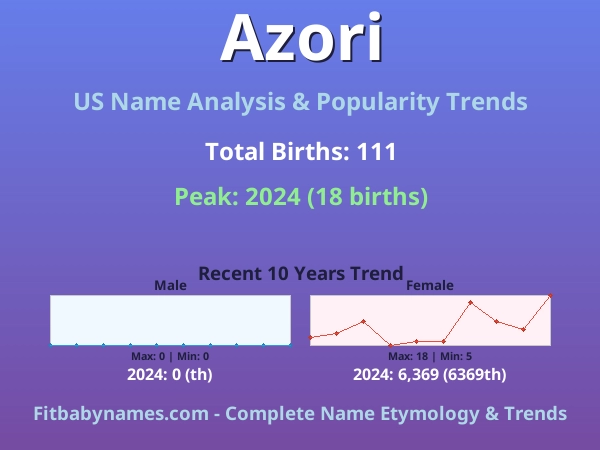 Azori

US Name Analysis & Popularity Trends

Total Births: 111

Peak: 2024 (18 births)

Recent 10 Years Trend

Male

Max: 0 | Min: 0

2024: 0 (th)

Female

Max: 18 | Min: 5

2024: 6,369 (6369th)

Fitbabynames.com - Complete Name Etymology & Trends